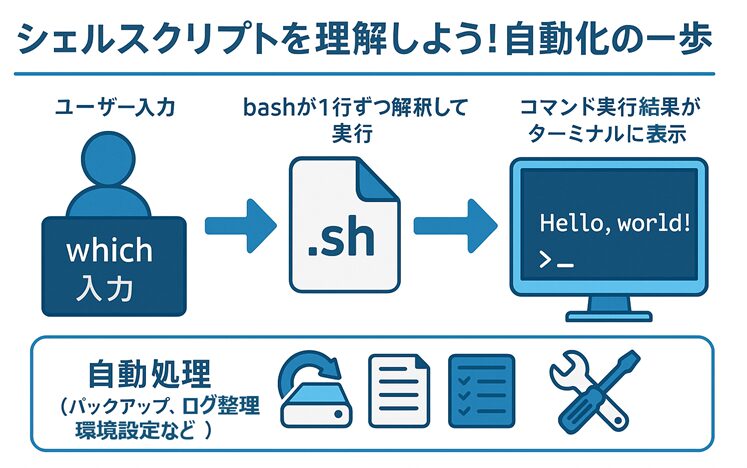 シェルスクリプトを理解しよう！自動化の一歩

ユーザー入力

which
入力

bashが1行ずつ解釈して実行

.sh

コマンド実行結果がターミナルに表示

Hello, world!
>_

自動処理
（バックアップ、ログ整理
環境設定など ）